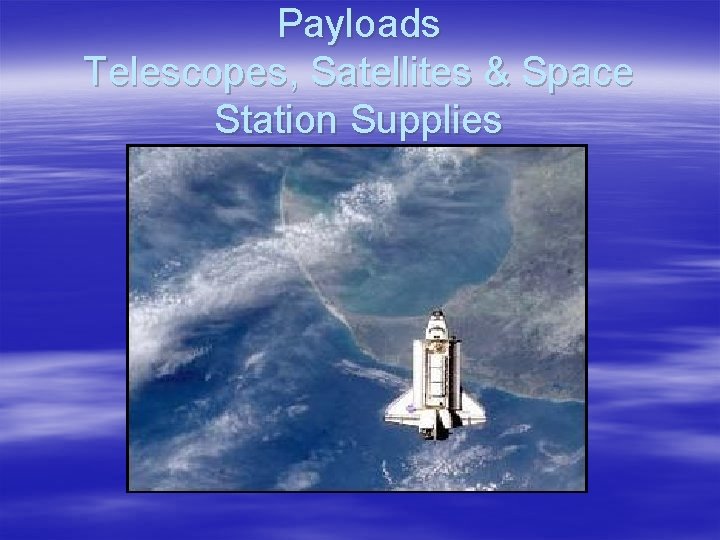 Payloads
Telescopes, Satellites & Space Station Supplies